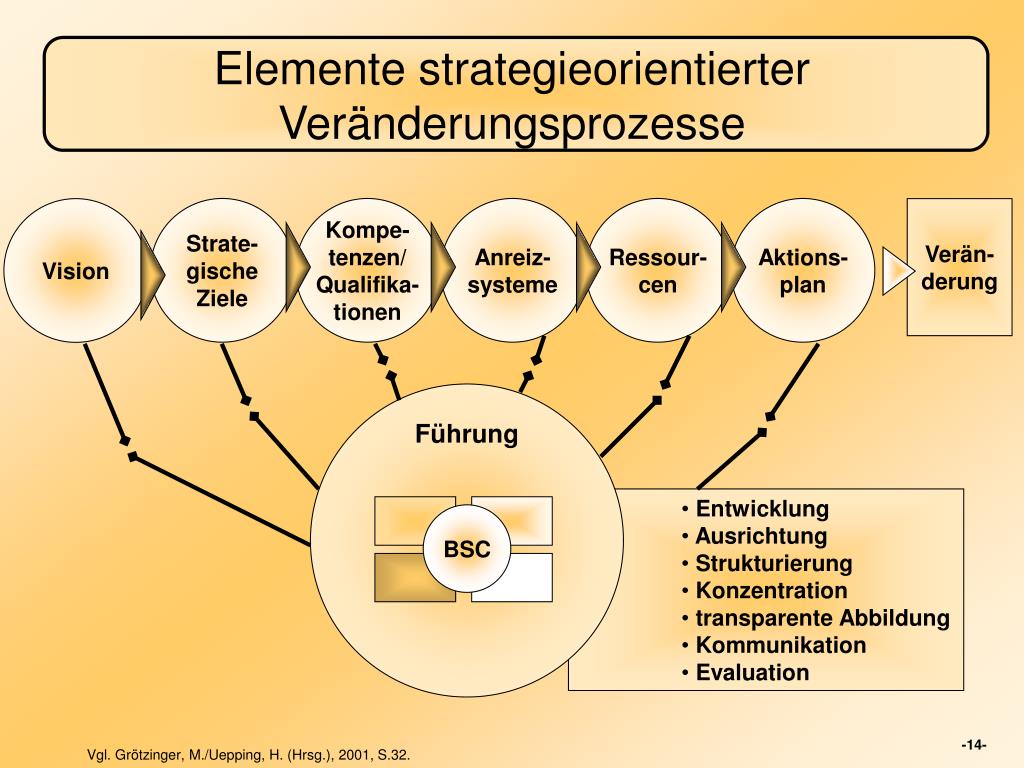 Elemente strategieorientierter Veränderungsprozesse

Vision

Strategische Ziele

Kompetenzen/ Qualifikationen

Anreizsysteme

Ressourcen

Aktionsplan

Veränderung

Führung

BSC

• Entwicklung
• Ausrichtung
• Strukturierung
• Konzentration
• transparente Abbildung
• Kommunikation
• Evaluation

Vgl. Grötzinger, M./Uepping, H. (Hrsg.), 2001, S.32.

-14-